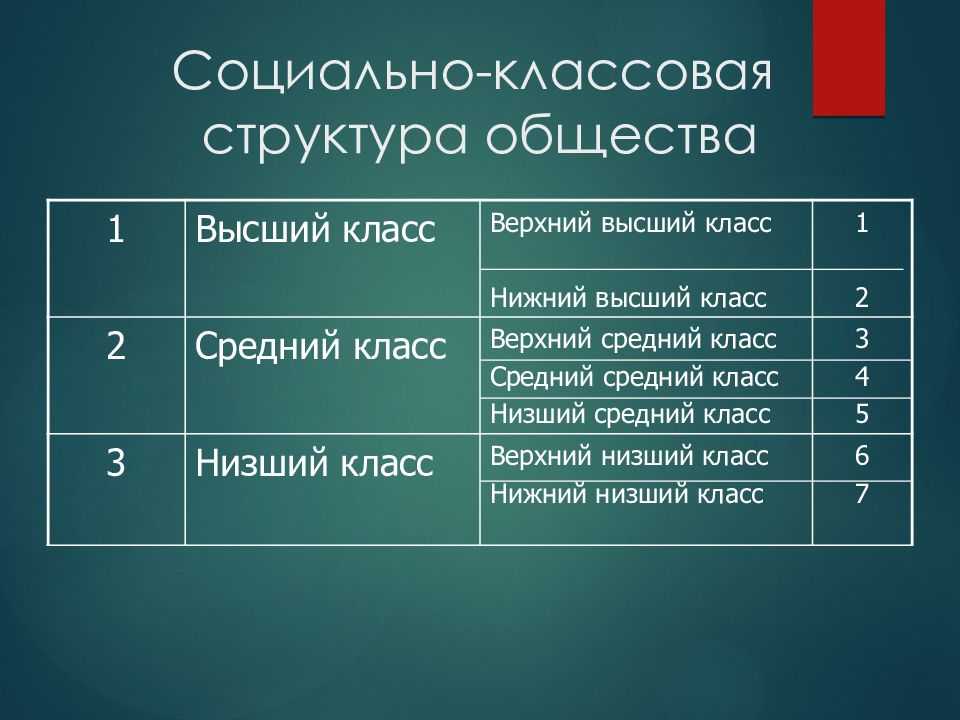 Социально-классовая структура общества

| 1 | Высший класс | Верхний высший класс | 1 |
|---|---|---|---|
| | | Нижний высший класс | 2 |
| 2 | Средний класс | Верхний средний класс | 3 |
| | | Средний средний класс | 4 |
| | | Низший средний класс | 5 |
| 3 | Низший класс | Верхний низший класс | 6 |
| | | Нижний низший класс | 7 |